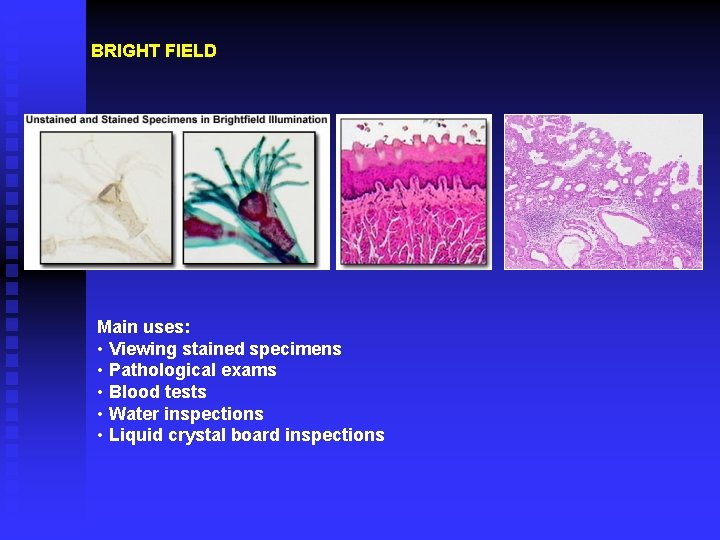 BRIGHT FIELD

Unstained and Stained Specimens in Brightfield Illumination

Main uses:
• Viewing stained specimens
• Pathological exams
• Blood tests
• Water inspections
• Liquid crystal board inspections